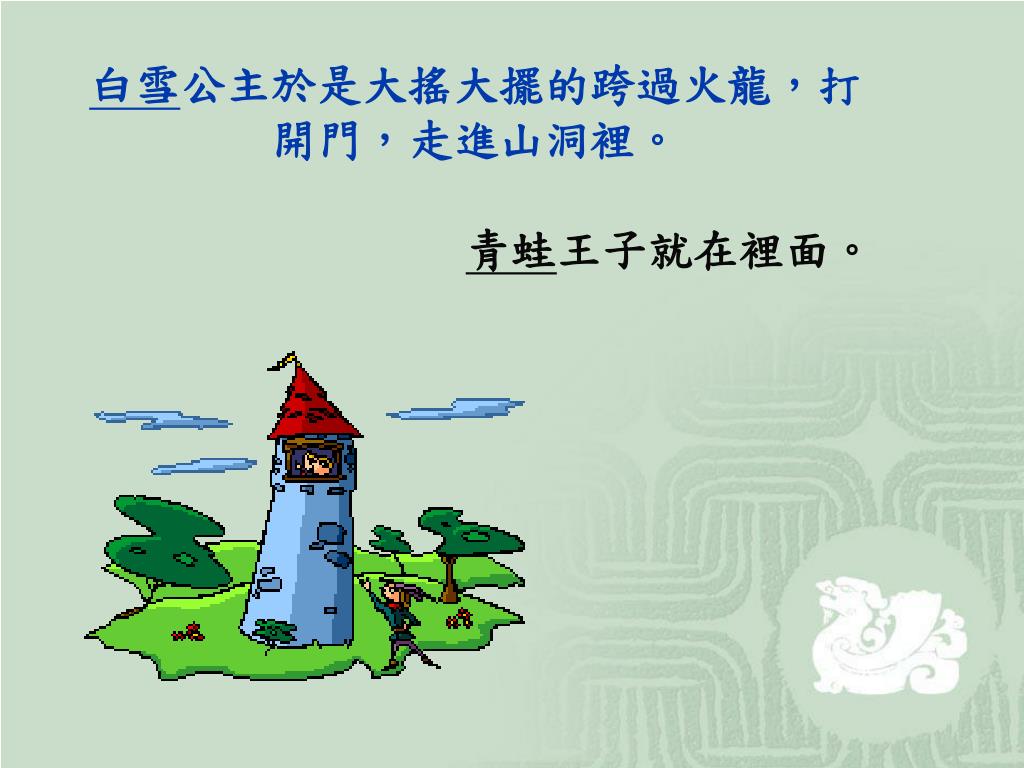 白雪公主於是大搖大擺的跨過火龍，打開門，走進山洞裡。

青蛙王子就在裡面。